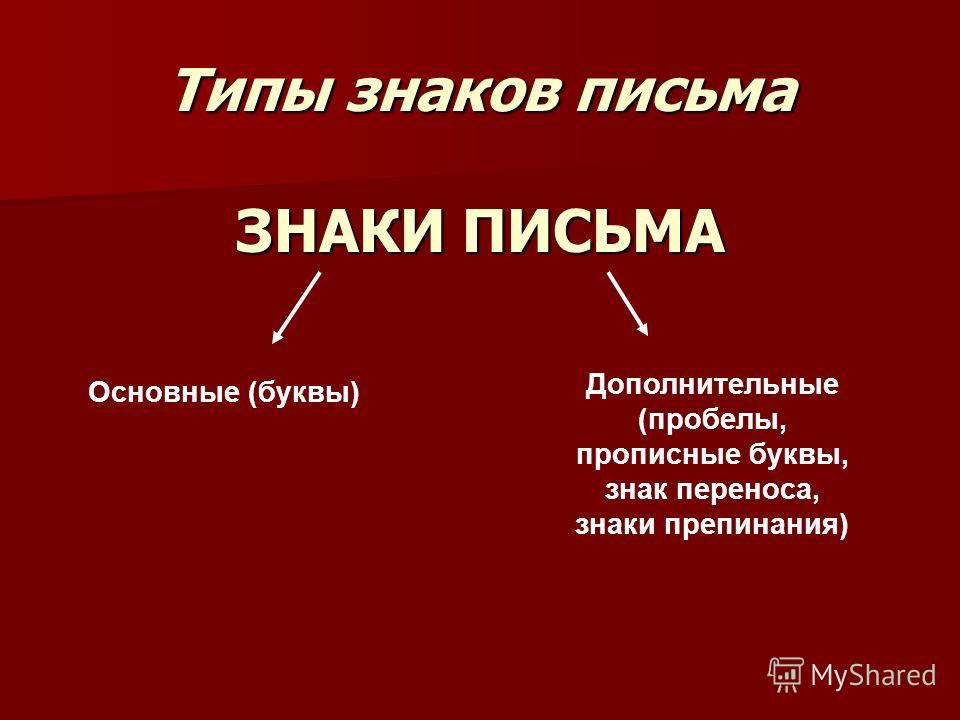 Типы знаков письма

ЗНАКИ ПИСЬМА

Основные (буквы)

Дополнительные (пробелы, прописные буквы, знак переноса, знаки препинания)

MyShared